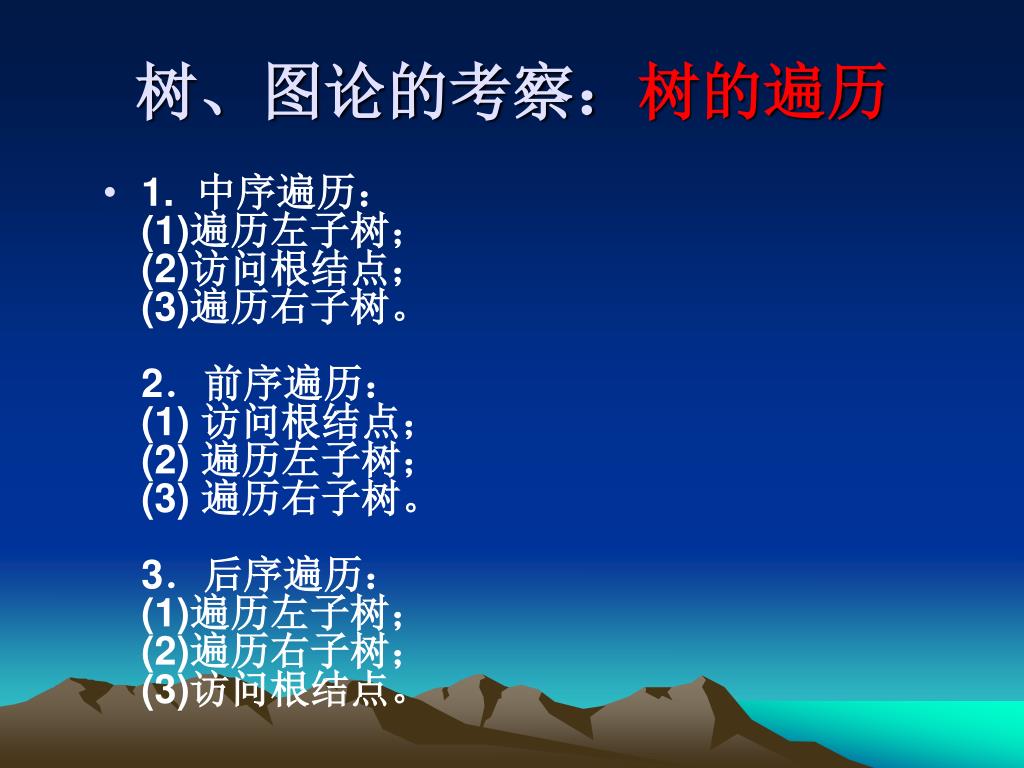 树、图论的考察：树的遍历

• 1．中序遍历：
(1)遍历左子树；
(2)访问根结点；
(3)遍历右子树。

2．前序遍历：
(1) 访问根结点；
(2) 遍历左子树；
(3) 遍历右子树。

3．后序遍历：
(1)遍历左子树；
(2)遍历右子树；
(3)访问根结点。